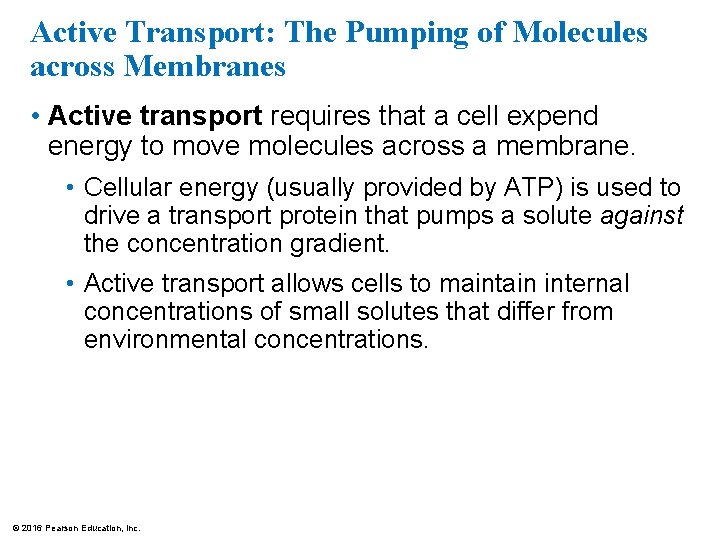 Active Transport: The Pumping of Molecules across Membranes

• Active transport requires that a cell expend energy to move molecules across a membrane.

• Cellular energy (usually provided by ATP) is used to drive a transport protein that pumps a solute against the concentration gradient.

• Active transport allows cells to maintain internal concentrations of small solutes that differ from environmental concentrations.

© 2016 Pearson Education, Inc.